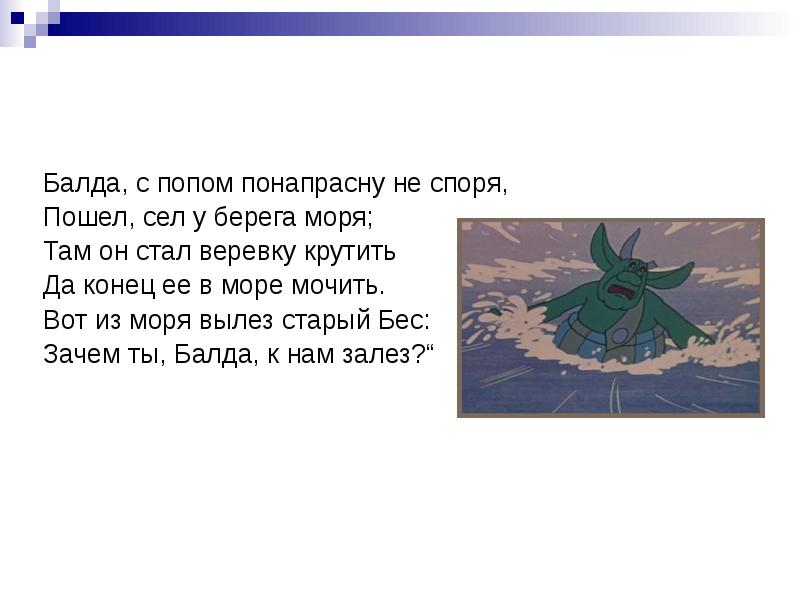 Балда, с попом понапрасну не споря,
Пошел, сел у берега моря;
Там он стал веревку крутить
Да конец ее в море мочить.
Вот из моря вылез старый Бес:
Зачем ты, Балда, к нам залез?“